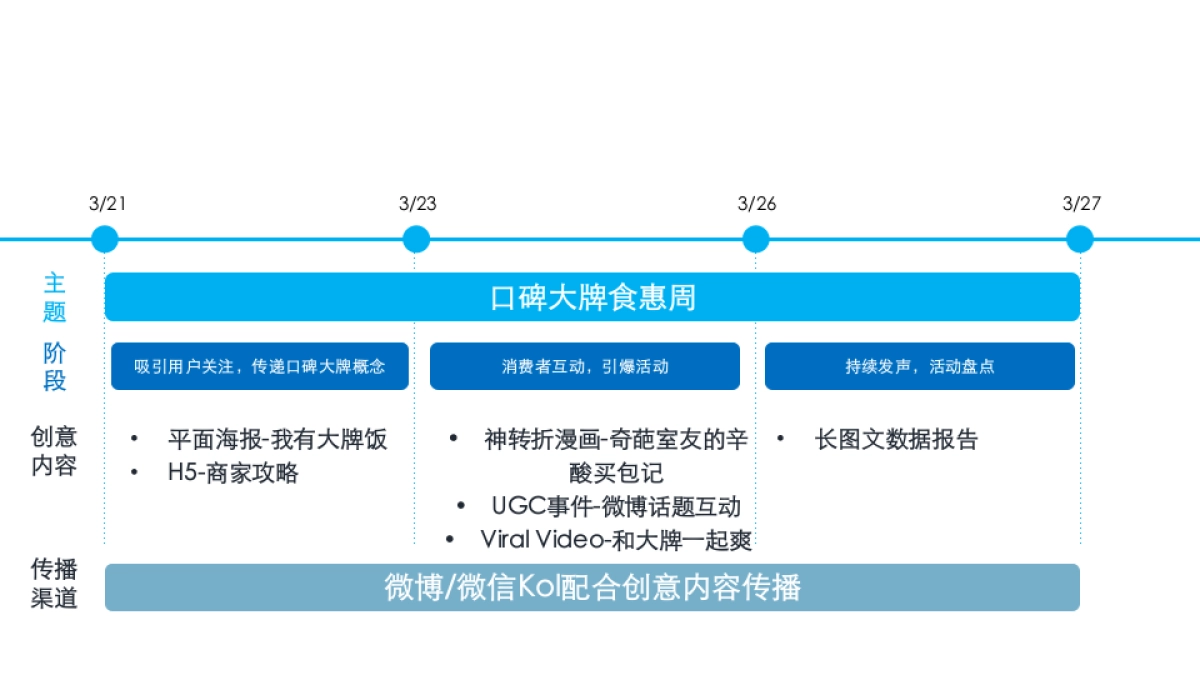 3/21 3/23 3/26 3/27

主题

口碑大牌食惠周

阶段

吸引用户关注，传递口碑大牌概念

消费者互动，引爆活动

持续发声，活动盘点

创意内容

• 平面海报-我有大牌饭
• H5-商家攻略

• 神转折漫画-奇葩室友的辛酸买包记
• UGC事件-微博话题互动
• Viral Video-和大牌一起爽

• 长图文数据报告

传播渠道

微博/微信Kol配合创意内容传播